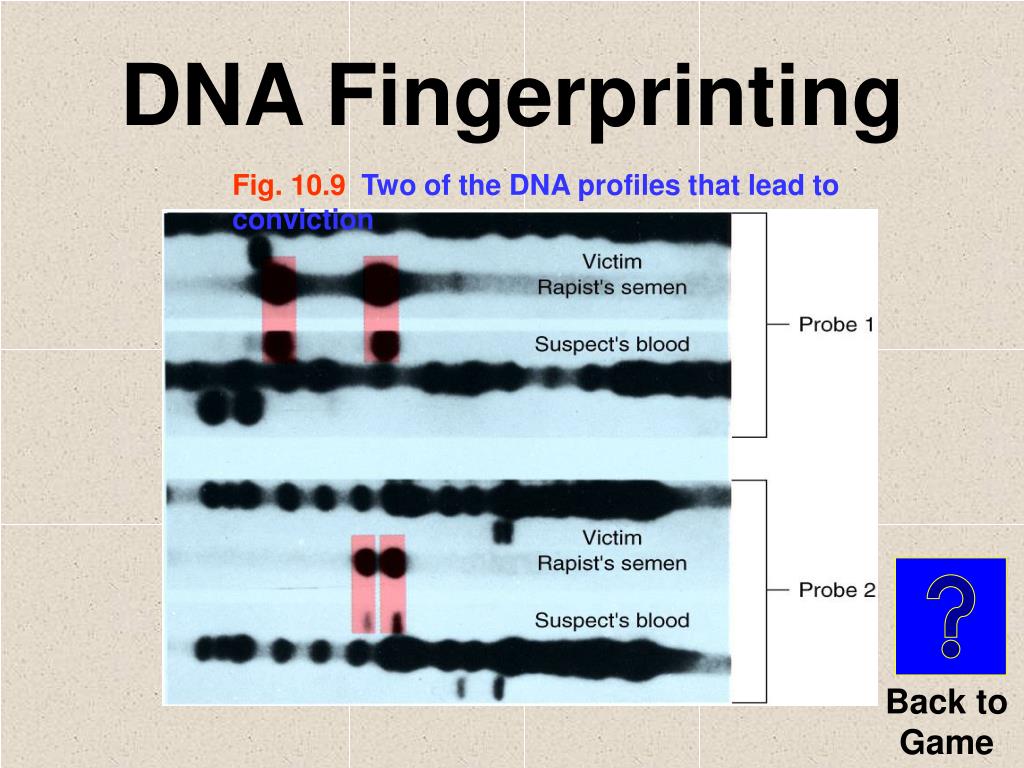 DNA Fingerprinting

Fig. 10.9 Two of the DNA profiles that lead to conviction

Victim
Rapist's semen
Suspect's blood

Probe 1

Victim
Rapist's semen
Suspect's blood

Probe 2

?

Back to Game